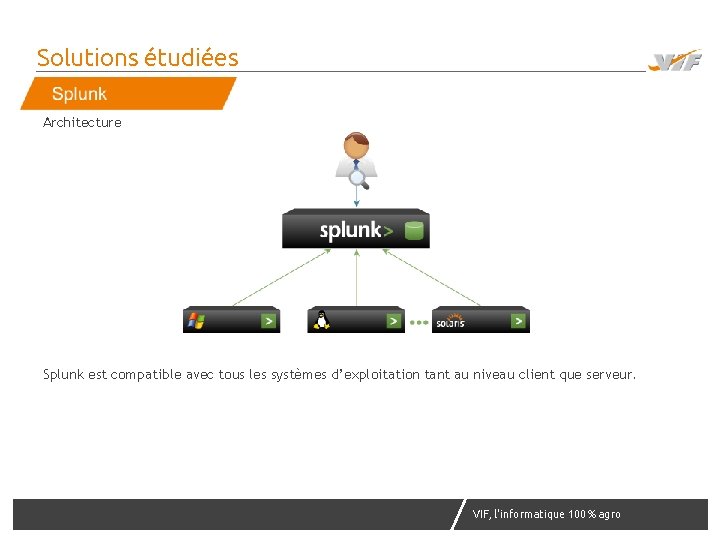 Solutions étudiées

VIF

Splunk

Architecture

splunk>

solaris

Splunk est compatible avec tous les systèmes d'exploitation tant au niveau client que serveur.

VIF, l'informatique 100% agro